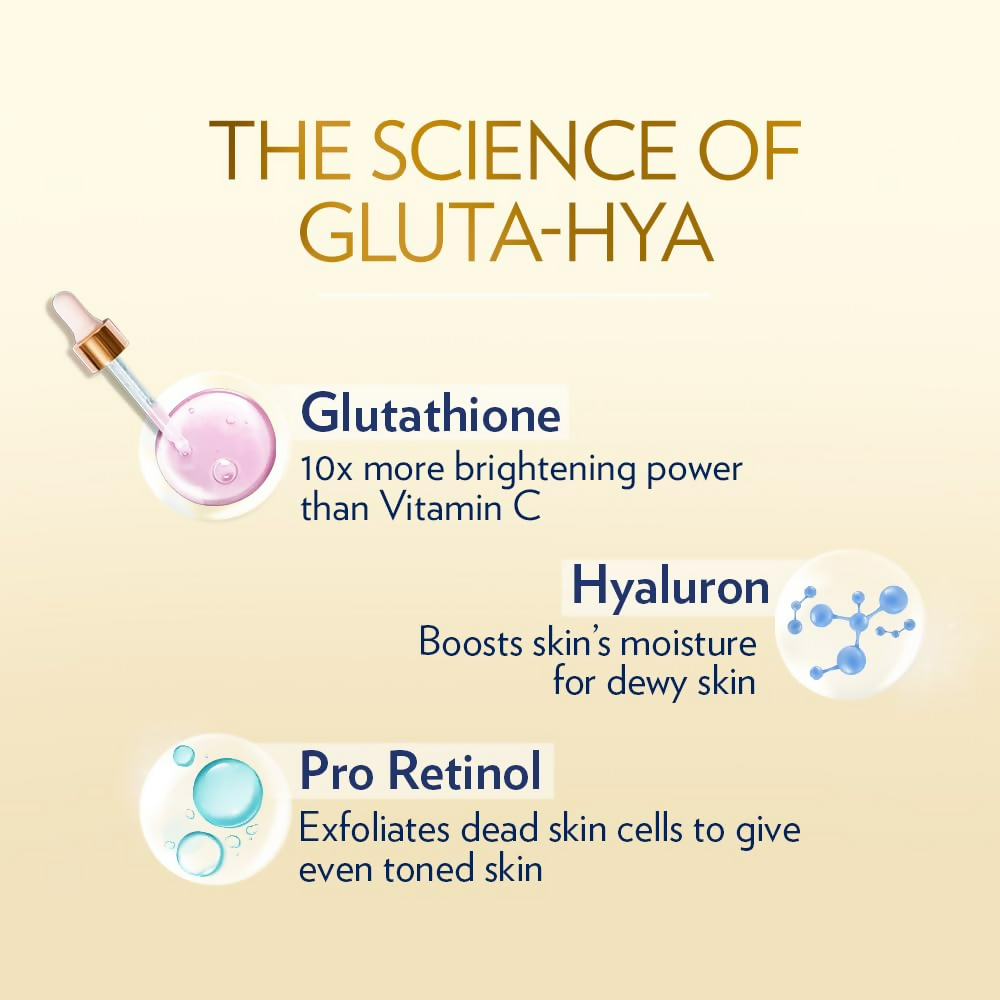 THE SCIENCE OF GLUTA-HYA

Glutathione
10x more brightening power than Vitamin C

Hyaluron
Boosts skin's moisture for dewy skin

Pro Retinol
Exfoliates dead skin cells to give even toned skin